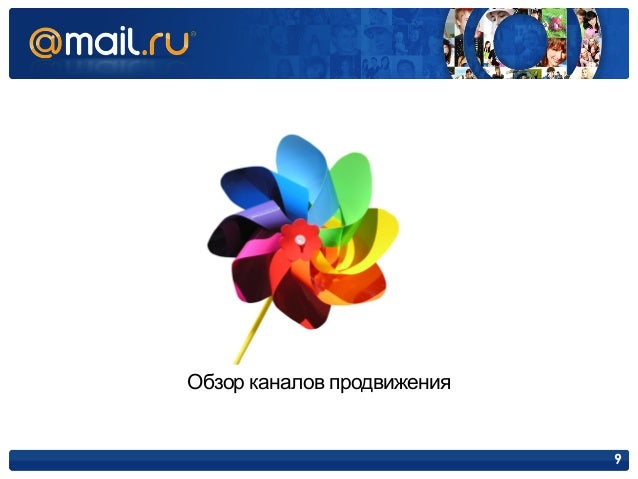 @mail.ru®

Обзор каналов продвижения

9